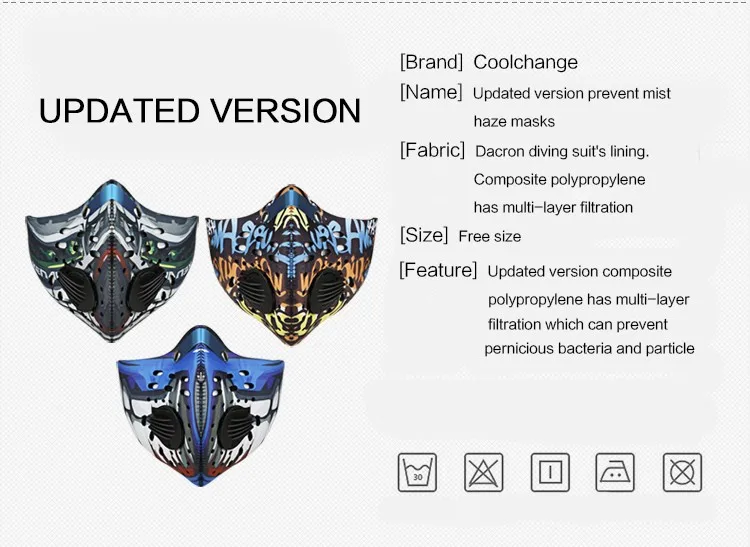 UPDATED VERSION

[Brand] Coolchange

[Name] Updated version prevent mist haze masks

[Fabric] Dacron diving suit's lining. Composite polypropylene has multi-layer filtration

[Size] Free size

[Feature] Updated version composite polypropylene has multi-layer filtration which can prevent pernicious bacteria and particle

30